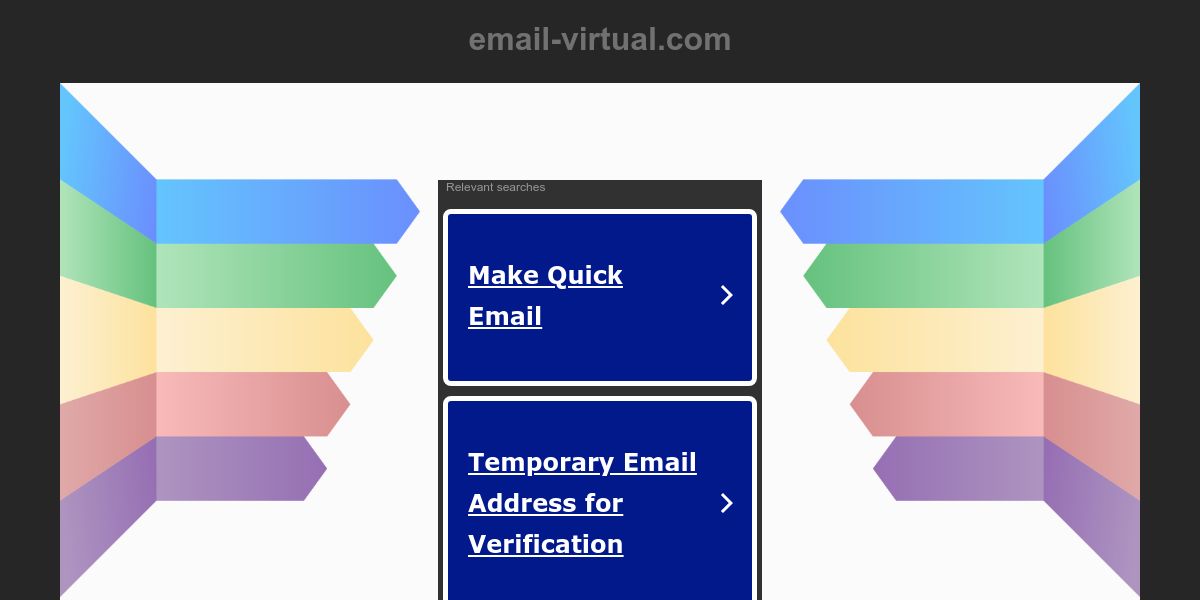 email-virtual.com

Relevant searches

Make Quick Email

Temporary Email Address for Verification